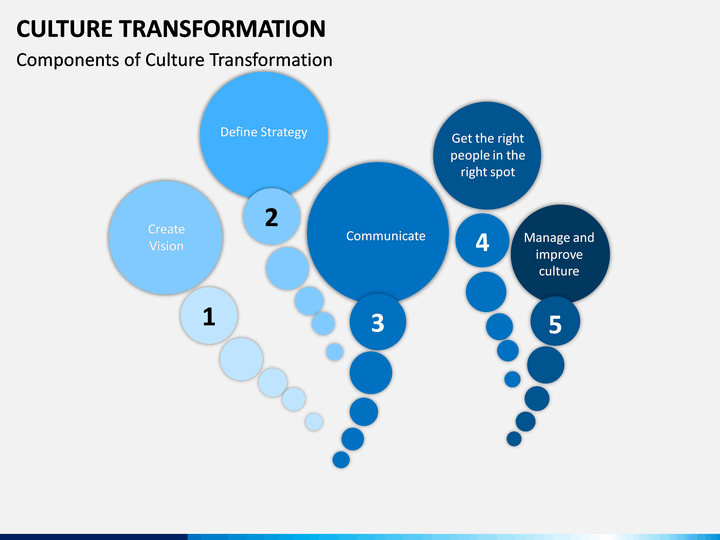 CULTURE TRANSFORMATION

Components of Culture Transformation

Create Vision

1

Define Strategy

2

Communicate

3

Get the right people in the right spot

4

Manage and improve culture

5